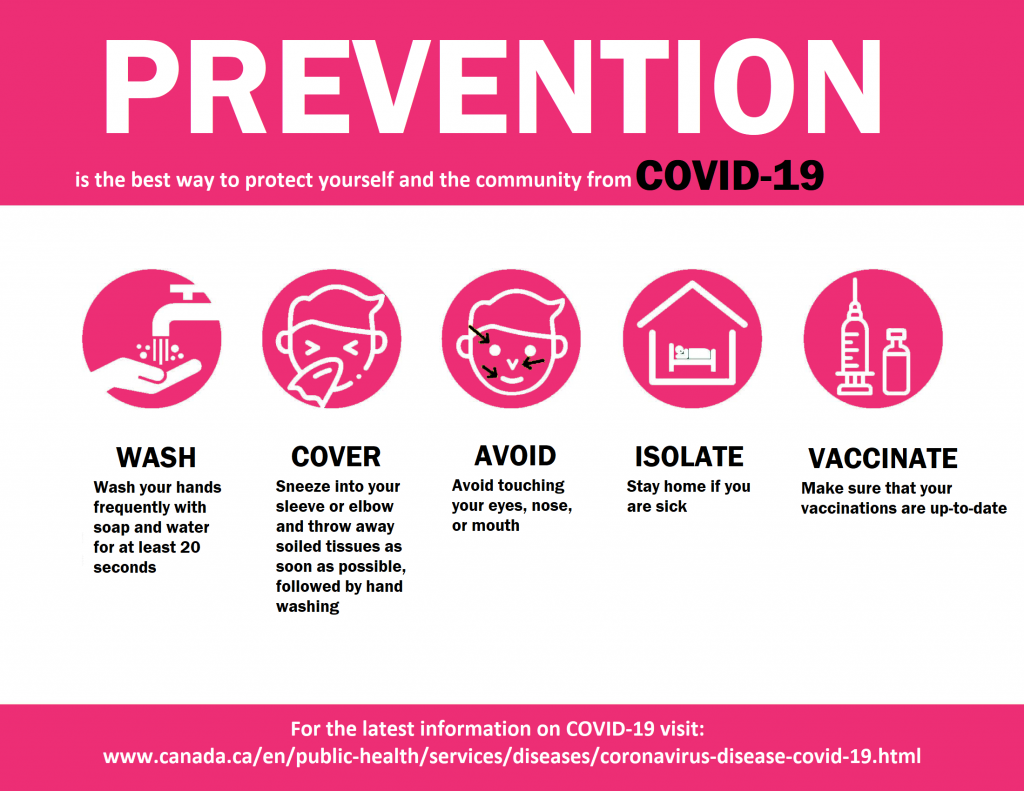 PREVENTION

is the best way to protect yourself and the community from COVID-19

WASH

Wash your hands frequently with soap and water for at least 20 seconds

COVER

Sneeze into your sleeve or elbow and throw away soiled tissues as soon as possible, followed by hand washing

AVOID

Avoid touching your eyes, nose, or mouth

ISOLATE

Stay home if you are sick

VACCINATE

Make sure that your vaccinations are up-to-date

For the latest information on COVID-19 visit:
www.canada.ca/en/public-health/services/diseases/coronavirus-disease-covid-19.html